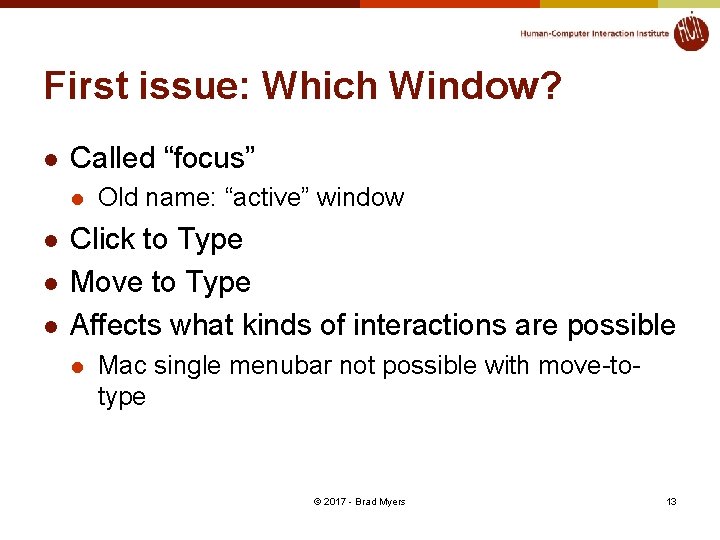 Human-Computer Interaction Institute HCII

First issue: Which Window?

- Called “focus”
  - Old name: “active” window
- Click to Type
- Move to Type
- Affects what kinds of interactions are possible
  - Mac single menubar not possible with move-to-type

© 2017 - Brad Myers

13